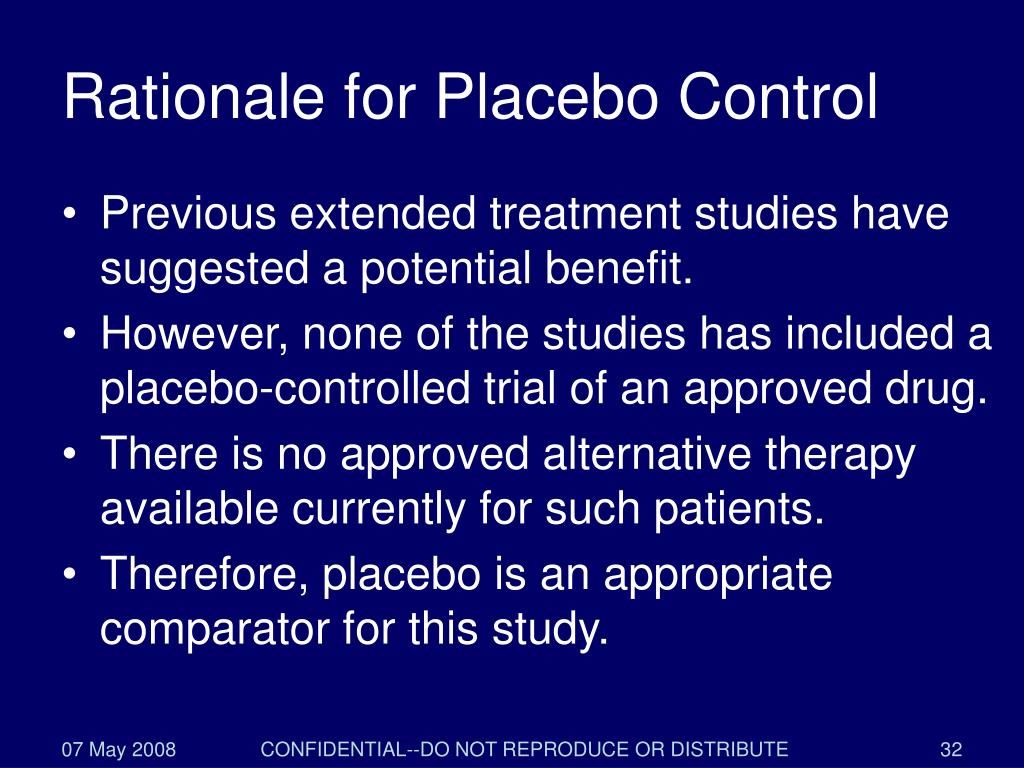 Rationale for Placebo Control

• Previous extended treatment studies have suggested a potential benefit.
• However, none of the studies has included a placebo-controlled trial of an approved drug.
• There is no approved alternative therapy available currently for such patients.
• Therefore, placebo is an appropriate comparator for this study.

07 May 2008 CONFIDENTIAL--DO NOT REPRODUCE OR DISTRIBUTE 32